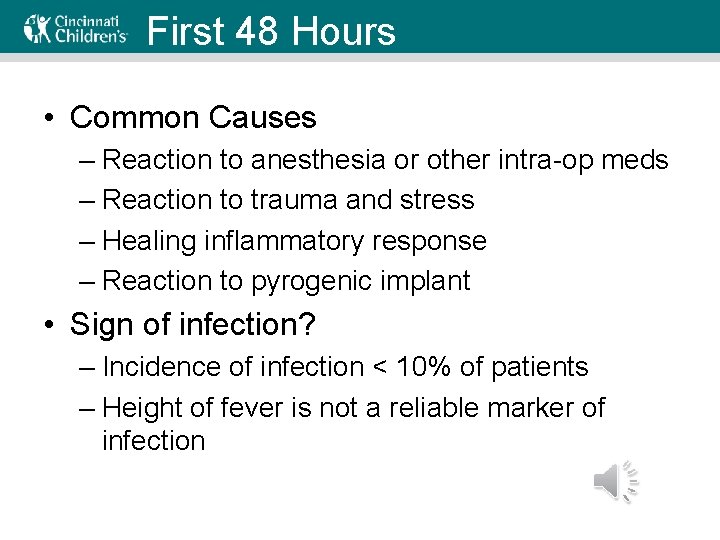 Cincinnati Children's

First 48 Hours

• Common Causes
– Reaction to anesthesia or other intra-op meds
– Reaction to trauma and stress
– Healing inflammatory response
– Reaction to pyrogenic implant

• Sign of infection?
– Incidence of infection < 10% of patients
– Height of fever is not a reliable marker of infection